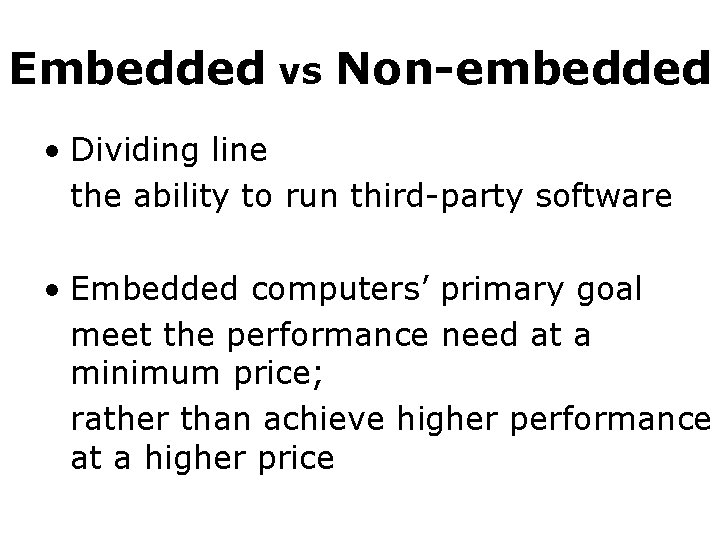 Embedded vs Non-embedded

• Dividing line
the ability to run third-party software

• Embedded computers' primary goal
meet the performance need at a minimum price;
rather than achieve higher performance at a higher price